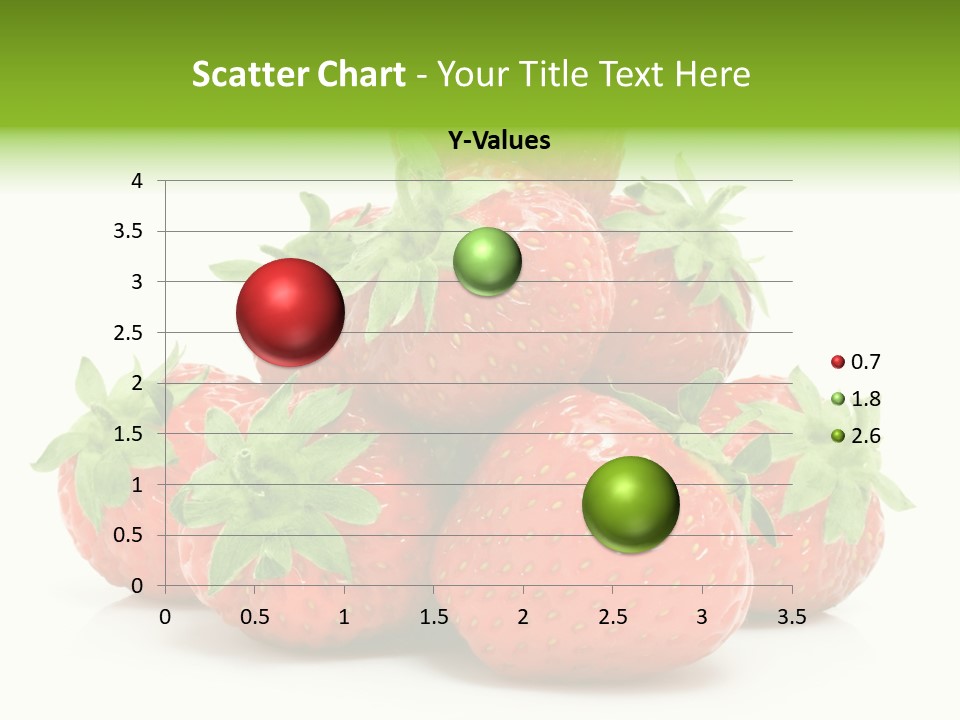 Scatter Chart - Your Title Text Here

Y-Values

4
3.5
3
2.5
2
1.5
1
0.5
0

0 0.5 1 1.5 2 2.5 3 3.5

0.7
1.8
2.6